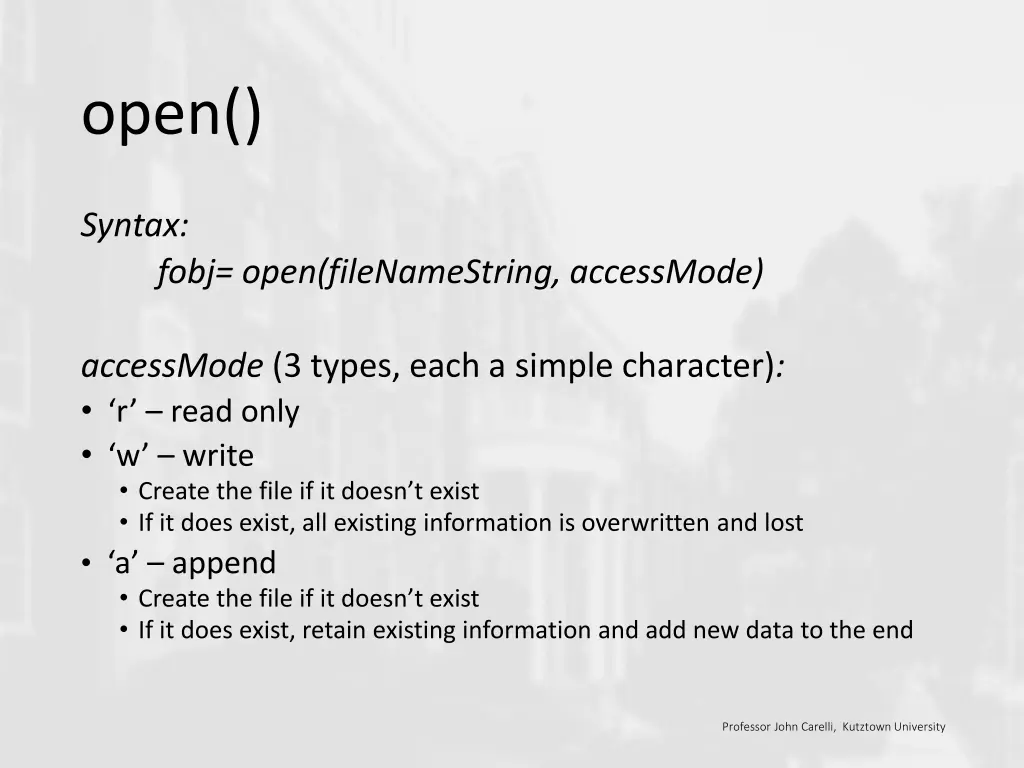 open()

Syntax:
fobj= open(fileNameString, accessMode)

accessMode (3 types, each a simple character):
• ‘r’ – read only
• ‘w’ – write
  • Create the file if it doesn’t exist
  • If it does exist, all existing information is overwritten and lost
• ‘a’ – append
  • Create the file if it doesn’t exist
  • If it does exist, retain existing information and add new data to the end

Professor John Carelli, Kutztown University